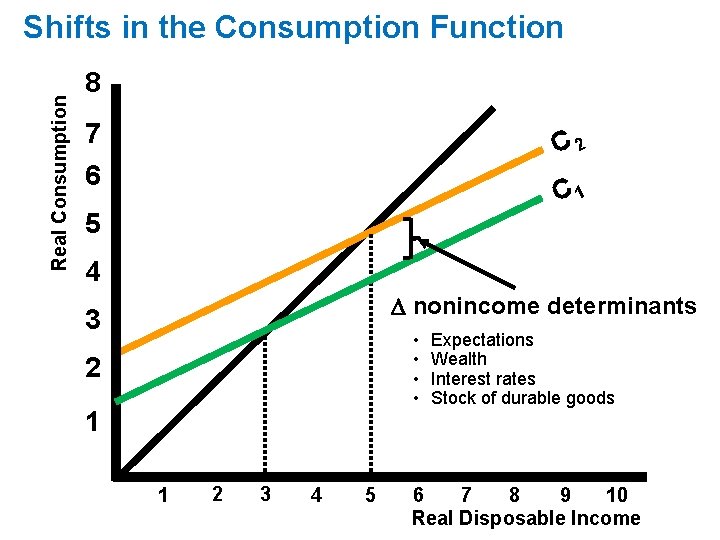 Shifts in the Consumption Function

Real Consumption

8
7
6
5
4
3
2
1

$C_2$
$C_1$

$\Delta$ nonincome determinants

• Expectations
• Wealth
• Interest rates
• Stock of durable goods

1 2 3 4 5 6 7 8 9 10

Real Disposable Income